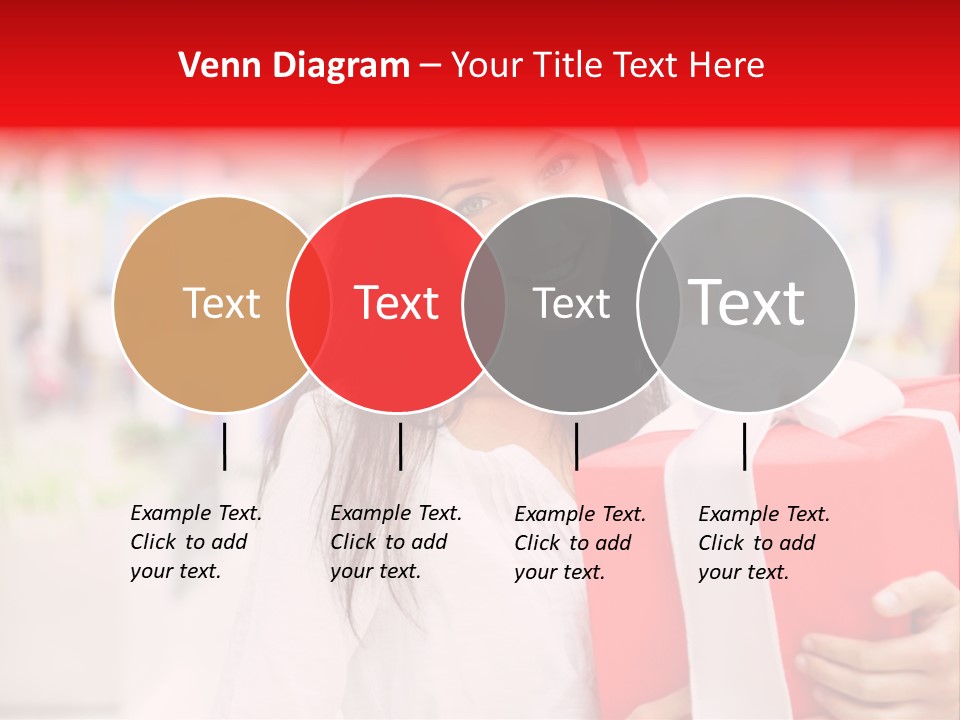 Venn Diagram – Your Title Text Here

Text

Text

Text

Text

Example Text. Click to add your text.

Example Text. Click to add your text.

Example Text. Click to add your text.

Example Text. Click to add your text.